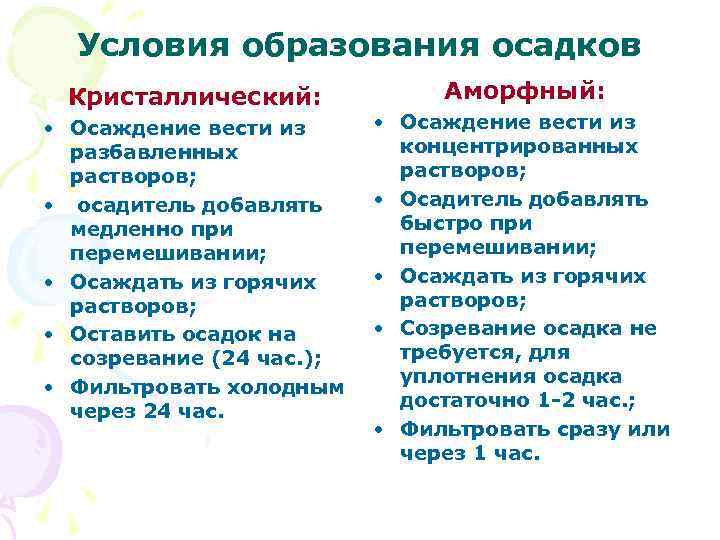 Условия образования осадков

Кристаллический:

• Осаждение вести из разбавленных растворов;
• осадитель добавлять медленно при перемешивании;
• Осаждать из горячих растворов;
• Оставить осадок на созревание (24 час.);
• Фильтровать холодным через 24 час.

Аморфный:

• Осаждение вести из концентрированных растворов;
• Осадитель добавлять быстро при перемешивании;
• Осаждать из горячих растворов;
• Созревание осадка не требуется, для уплотнения осадка достаточно 1-2 час.;
• Фильтровать сразу или через 1 час.